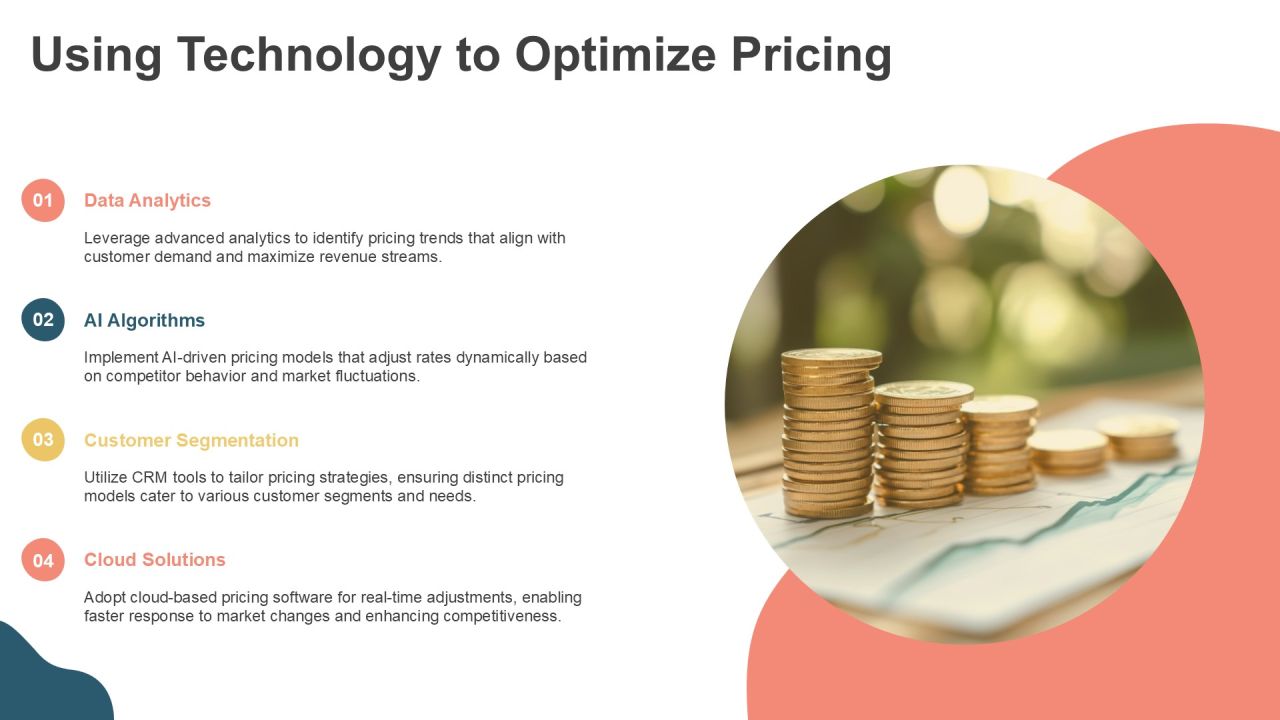 Using Technology to Optimize Pricing

01 Data Analytics

Leverage advanced analytics to identify pricing trends that align with customer demand and maximize revenue streams.

02 AI Algorithms

Implement AI-driven pricing models that adjust rates dynamically based on competitor behavior and market fluctuations.

03 Customer Segmentation

Utilize CRM tools to tailor pricing strategies, ensuring distinct pricing models cater to various customer segments and needs.

04 Cloud Solutions

Adopt cloud-based pricing software for real-time adjustments, enabling faster response to market changes and enhancing competitiveness.